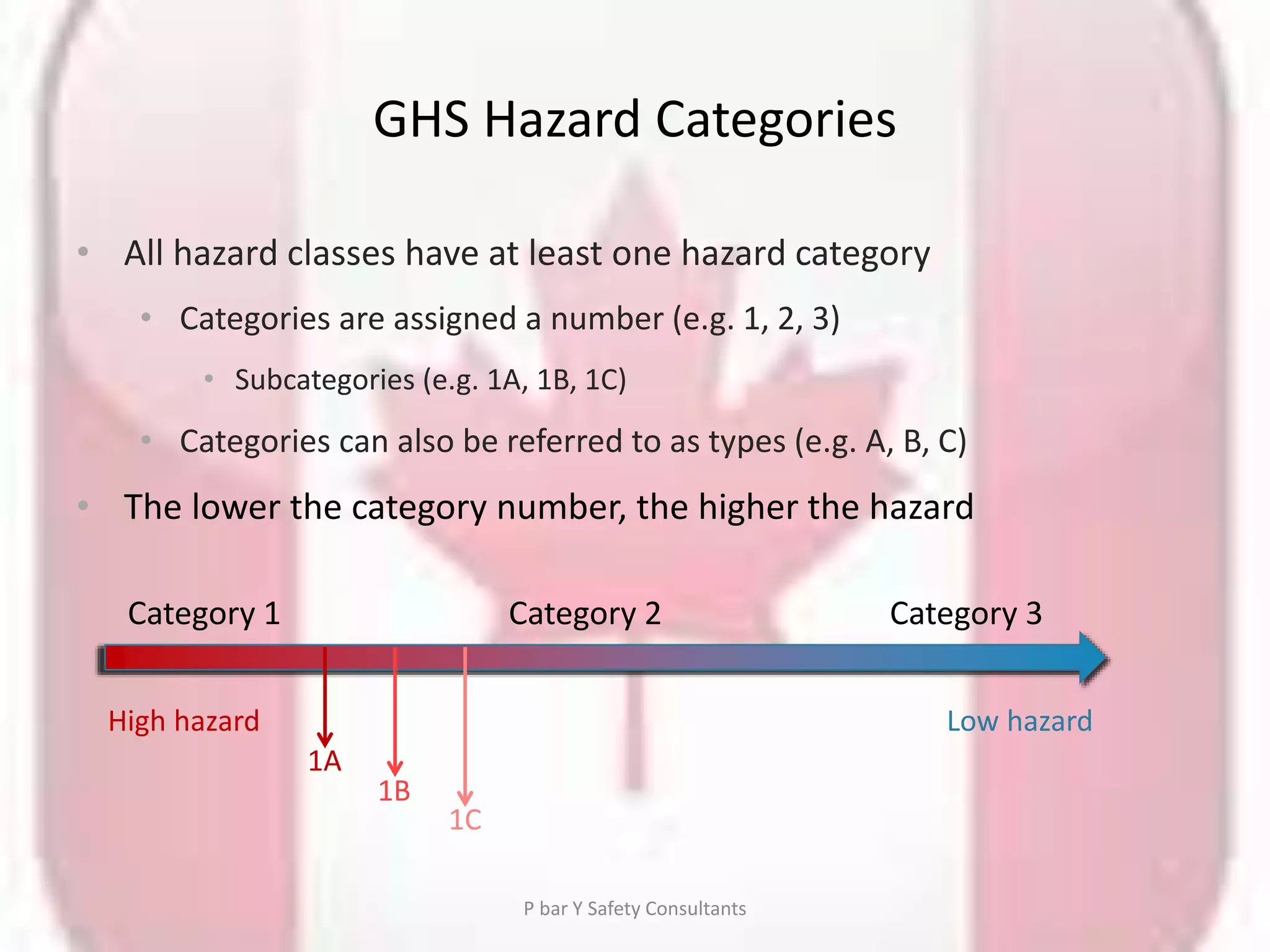 GHS Hazard Categories

• All hazard classes have at least one hazard category

• Categories are assigned a number (e.g. 1, 2, 3)

• Subcategories (e.g. 1A, 1B, 1C)

• Categories can also be referred to as types (e.g. A, B, C)

• The lower the category number, the higher the hazard

Category 1

Category 2

Category 3

High hazard

Low hazard

1A

1B

1C

P bar Y Safety Consultants